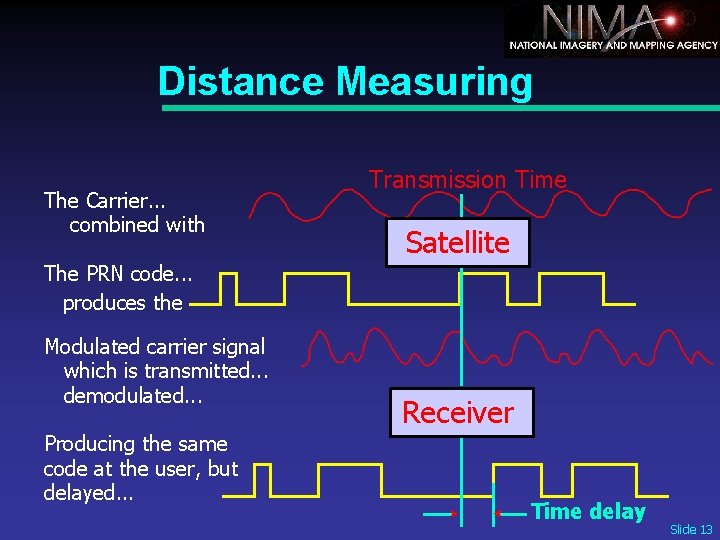 NIMA
NATIONAL IMAGERY AND MAPPING AGENCY

Distance Measuring

Transmission Time

The Carrier...
combined with

Satellite

The PRN code...
produces the

Modulated carrier signal
which is transmitted...
demodulated...

Receiver

Producing the same code at the user, but delayed...

Time delay

Slide 13